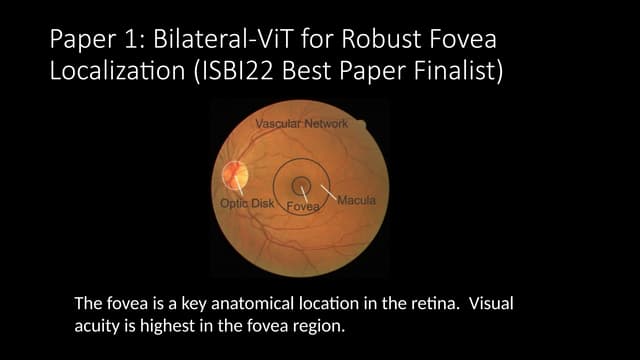 Paper 1: Bilateral-ViT for Robust Fovea Localization (ISBI22 Best Paper Finalist)

Vascular Network

Optic Disk

Fovea

Macula

The fovea is a key anatomical location in the retina. Visual acuity is highest in the fovea region.